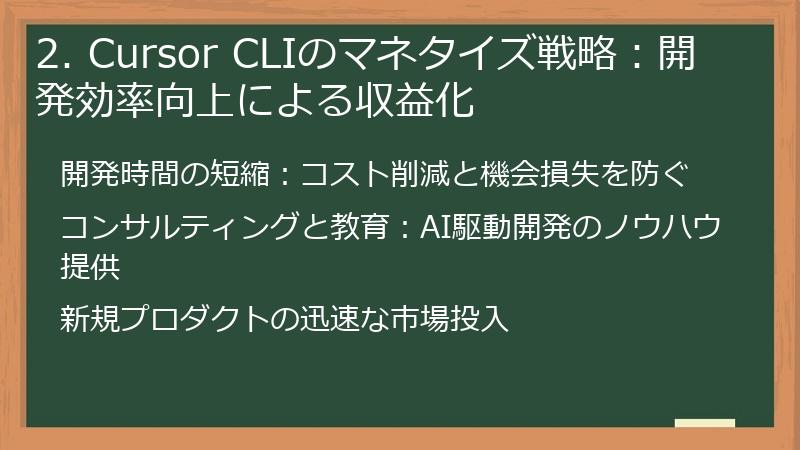 2. Cursor CLIのマネタイズ戦略：開発効率向上による収益化

開発時間の短縮：コスト削減と機会損失を防ぐ

コンサルティングと教育：AI駆動開発のノウハウ提供

新規プロダクトの迅速な市場投入